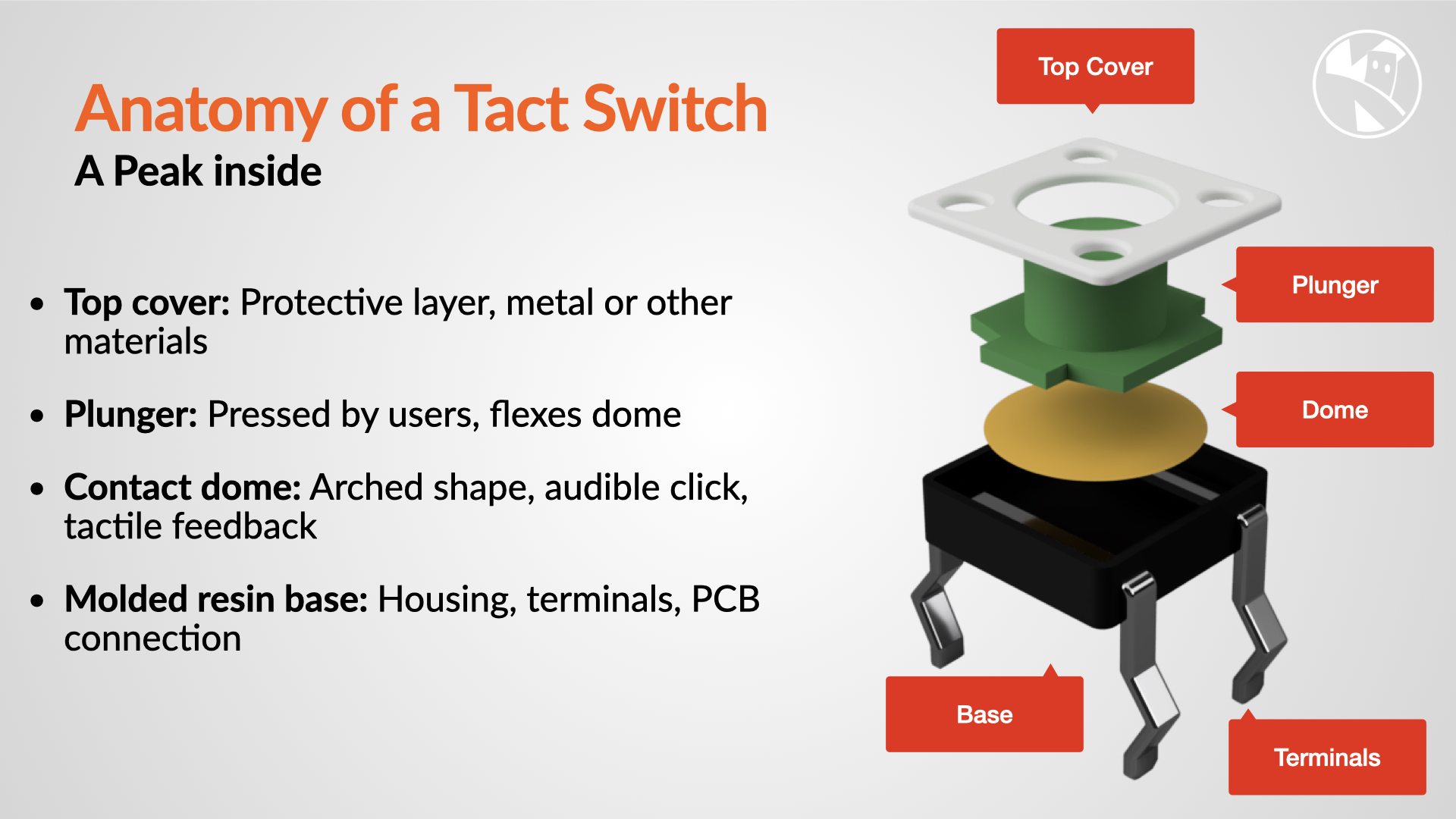 Anatomy of a Tact Switch
A Peak inside

• Top cover: Protective layer, metal or other materials

• Plunger: Pressed by users, flexes dome

• Contact dome: Arched shape, audible click, tactile feedback

• Molded resin base: Housing, terminals, PCB connection

Top Cover

Plunger

Dome

Base

Terminals